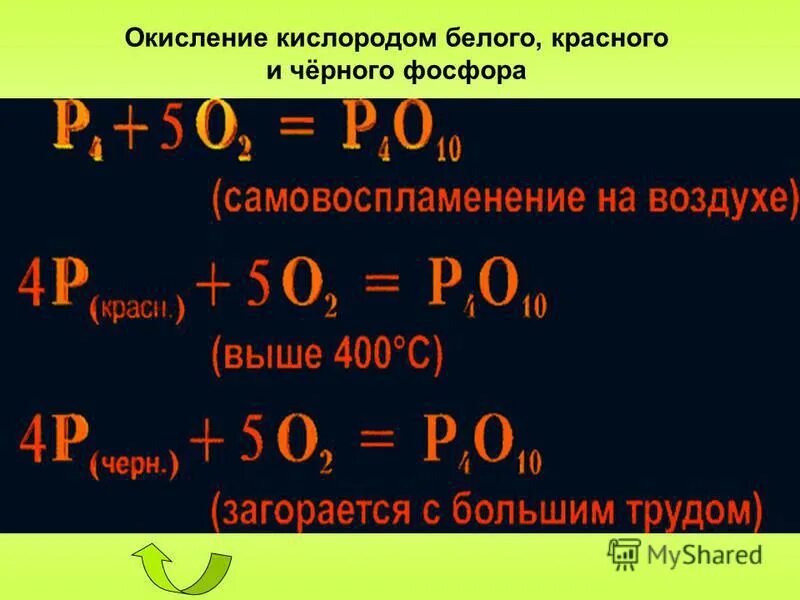 Окисление кислородом белого, красного и чёрного фосфора

$P_4 + 5O_2 = P_4O_{10}$

(самовоспламенение на воздухе)

$4P_{(красн.)} + 5O_2 = P_4O_{10}$

(выше 400°C)

$4P_{(черн.)} + 5O_2 = P_4O_{10}$

(загорается с большим трудом)

MyShared